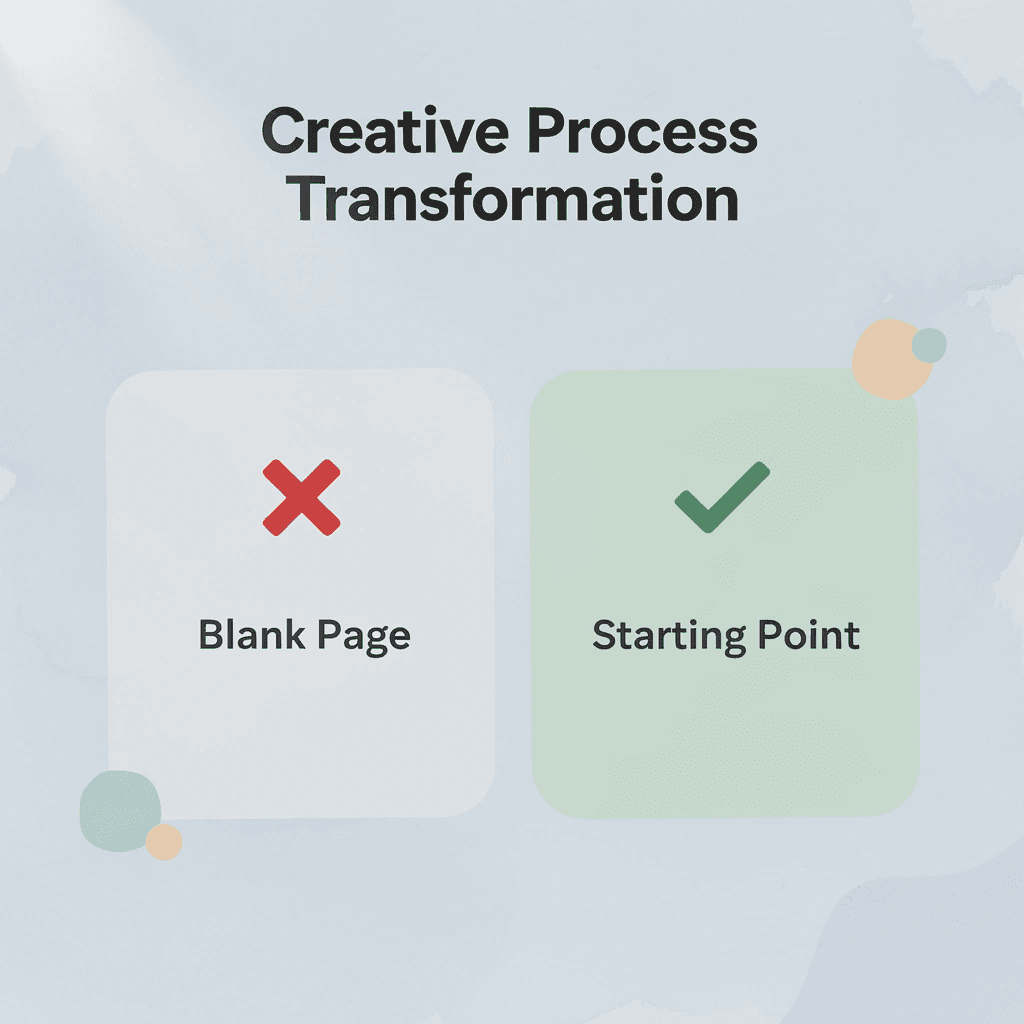 Creative Process Transformation

Blank Page

Starting Point